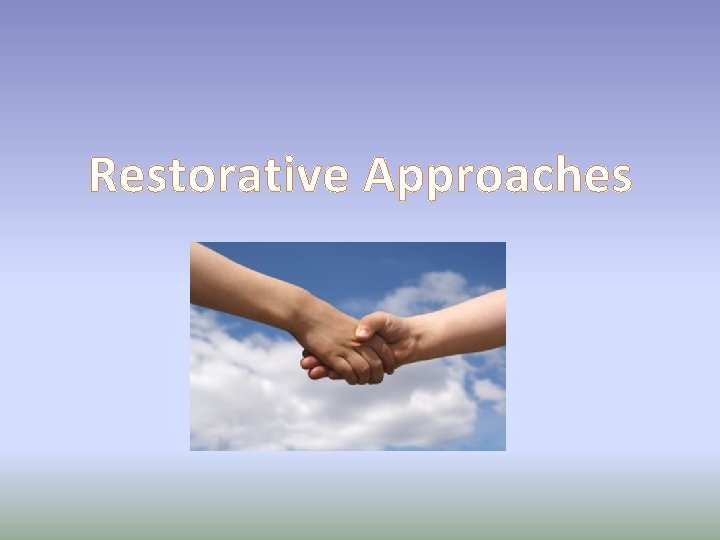 Restorative Approaches